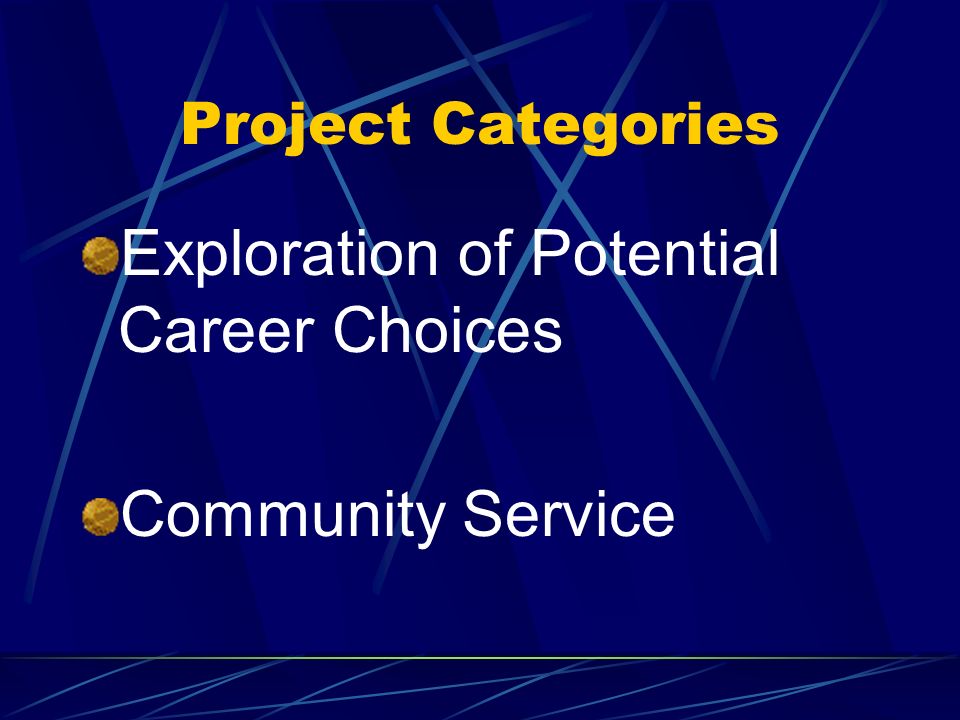 Project Categories

Exploration of Potential Career Choices

Community Service